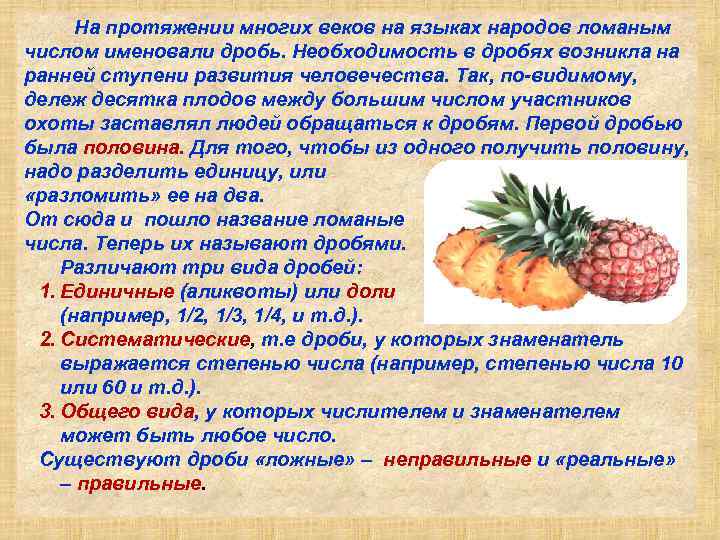 На протяжении многих веков на языках народов ломаным числом именовали дробь. Необходимость в дробях возникла на ранней ступени развития человечества. Так, по-видимому, дележ десятка плодов между большим числом участников охоты заставлял людей обращаться к дробям. Первой дробью была половина. Для того, чтобы из одного получить половину, надо разделить единицу, или «разломить» ее на два.
От сюда и пошло название ломаные числа. Теперь их называют дробями.
Различают три вида дробей:
1. Единичные (аликвоты) или доли (например, 1/2, 1/3, 1/4, и т.д.).
2. Систематические, т.е дроби, у которых знаменатель выражается степенью числа (например, степенью числа 10 или 60 и т.д.).
3. Общего вида, у которых числителем и знаменателем может быть любое число.
Существуют дроби «ложные» – неправильные и «реальные» – правильные.